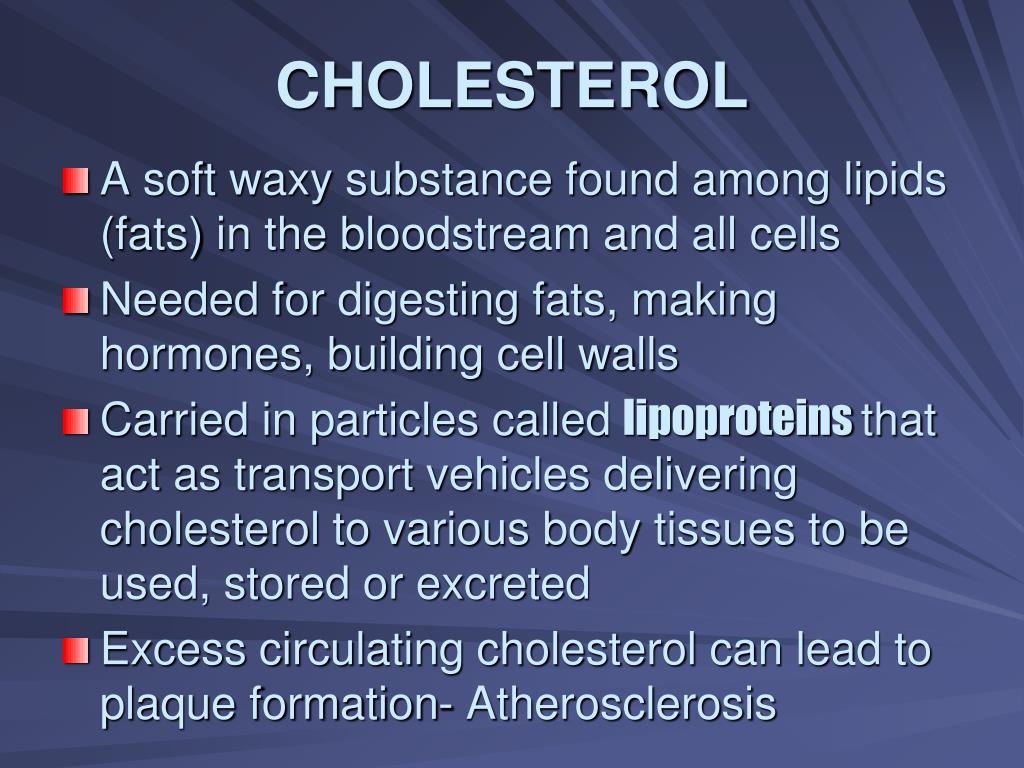 CHOLESTEROL

A soft waxy substance found among lipids (fats) in the bloodstream and all cells

Needed for digesting fats, making hormones, building cell walls

Carried in particles called lipoproteins that act as transport vehicles delivering cholesterol to various body tissues to be used, stored or excreted

Excess circulating cholesterol can lead to plaque formation- Atherosclerosis